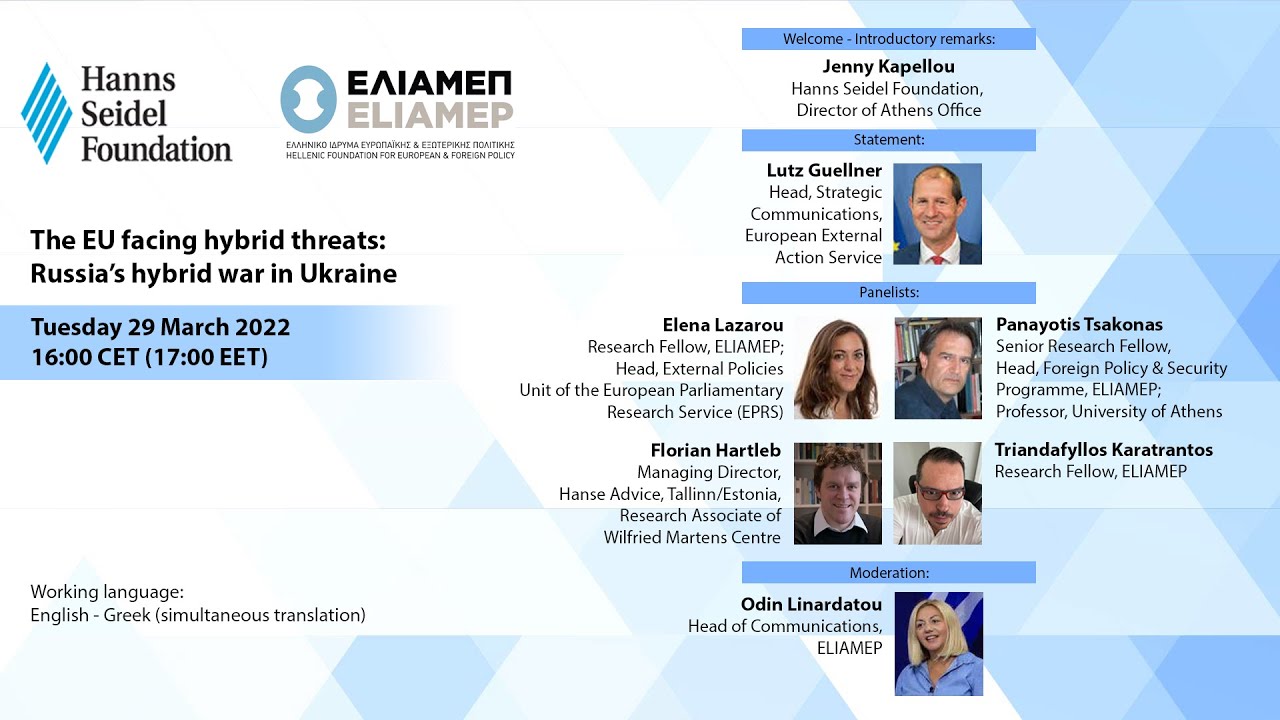 Hanns Seidel Foundation

ΕΛΙΑΜΕΠ
ELIAMEP
ΕΛΛΗΝΙΚΟ ΙΔΡΥΜΑ ΕΥΡΩΠΑΪΚΗΣ & ΕΞΩΤΕΡΙΚΗΣ ΠΟΛΙΤΙΚΗΣ
HELLENIC FOUNDATION FOR EUROPEAN & FOREIGN POLICY

The EU facing hybrid threats: Russia's hybrid war in Ukraine

Tuesday 29 March 2022
16:00 CET (17:00 EET)

Working language:
English - Greek (simultaneous translation)

Welcome - Introductory remarks:

Jenny Kapellou
Hanns Seidel Foundation, Director of Athens Office

Statement:

Lutz Guellner
Head, Strategic Communications, European External Action Service

Panelists:

Elena Lazarou
Research Fellow, ELIAMEP; Head, External Policies Unit of the European Parliamentary Research Service (EPRS)

Panayotis Tsakonas
Senior Research Fellow, Head, Foreign Policy & Security Programme, ELIAMEP; Professor, University of Athens

Florian Hartleb
Managing Director, Hanse Advice, Tallinn/Estonia, Research Associate of Wilfried Martens Centre

Triandafyllos Karatrantos
Research Fellow, ELIAMEP

Moderation:

Odin Linardatou
Head of Communications, ELIAMEP